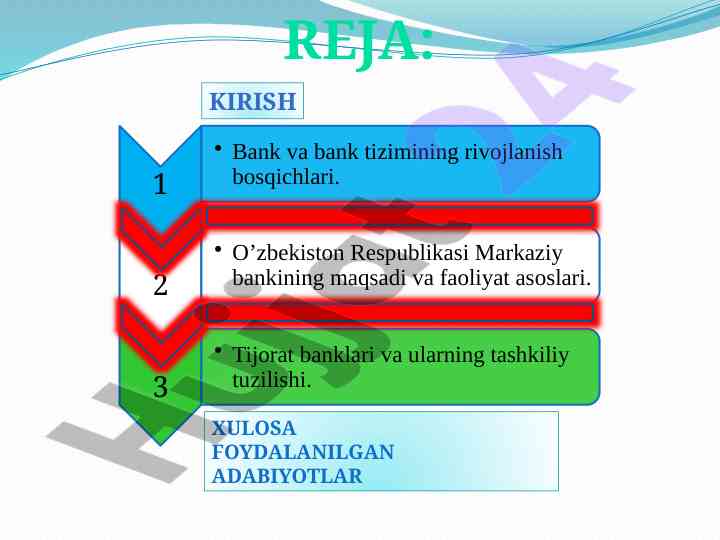 REJA:

KIRISH

1

• Bank va bank tizimining rivojlanish bosqichlari.

2

• O’zbekiston Respublikasi Markaziy bankining maqsadi va faoliyat asoslari.

3

• Tijorat banklari va ularning tashkiliy tuzilishi.

XULOSA
FOYDALANILGAN ADABIYOTLAR

Hujjat24